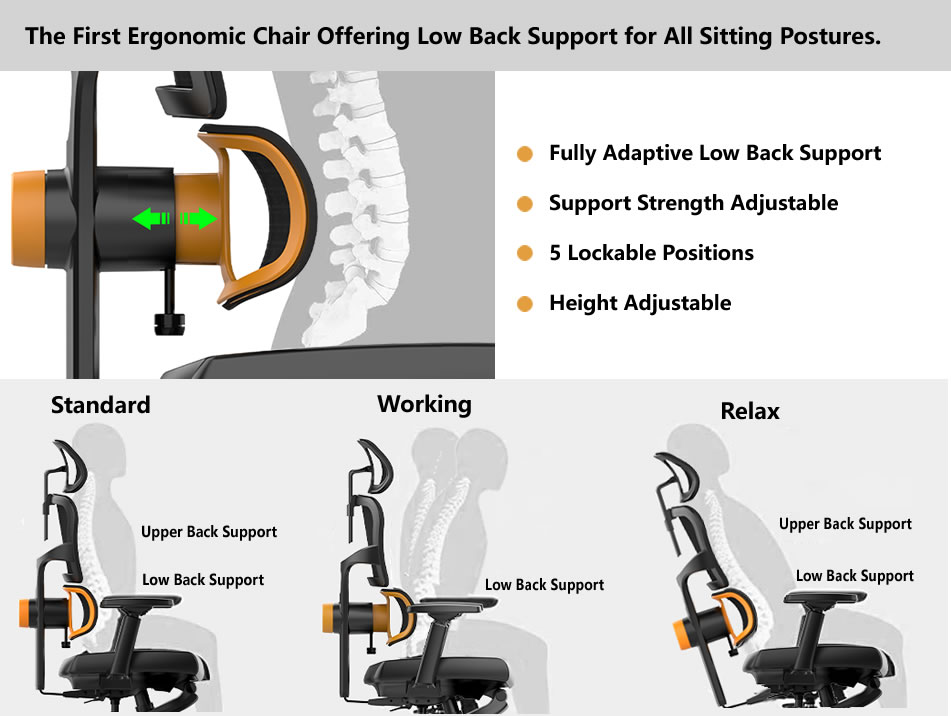 The First Ergonomic Chair Offering Low Back Support for All Sitting Postures.

Fully Adaptive Low Back Support

Support Strength Adjustable

5 Lockable Positions

Height Adjustable

Standard

Upper Back Support

Low Back Support

Working

Low Back Support

Relax

Upper Back Support

Low Back Support